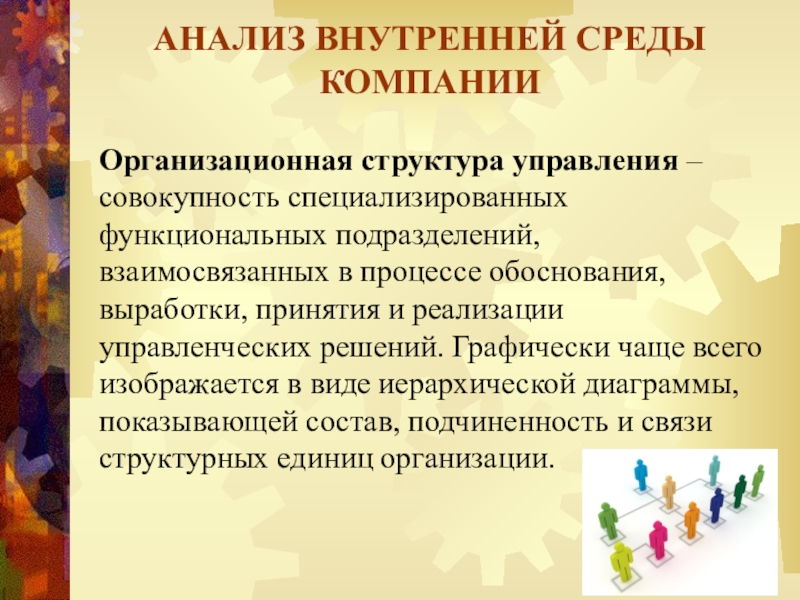 АНАЛИЗ ВНУТРЕННЕЙ СРЕДЫ КОМПАНИИ

Организационная структура управления – совокупность специализированных функциональных подразделений, взаимосвязанных в процессе обоснования, выработки, принятия и реализации управленческих решений. Графически чаще всего изображается в виде иерархической диаграммы, показывающей состав, подчиненность и связи структурных единиц организации.